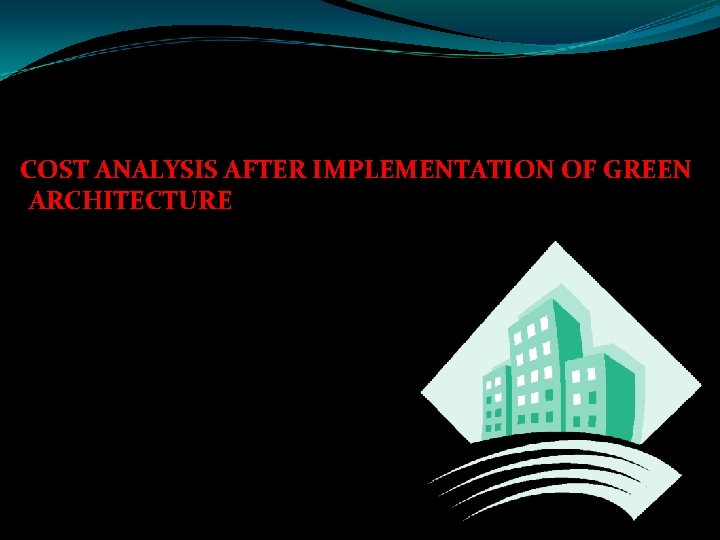 COST ANALYSIS AFTER IMPLEMENTATION OF GREEN ARCHITECTURE